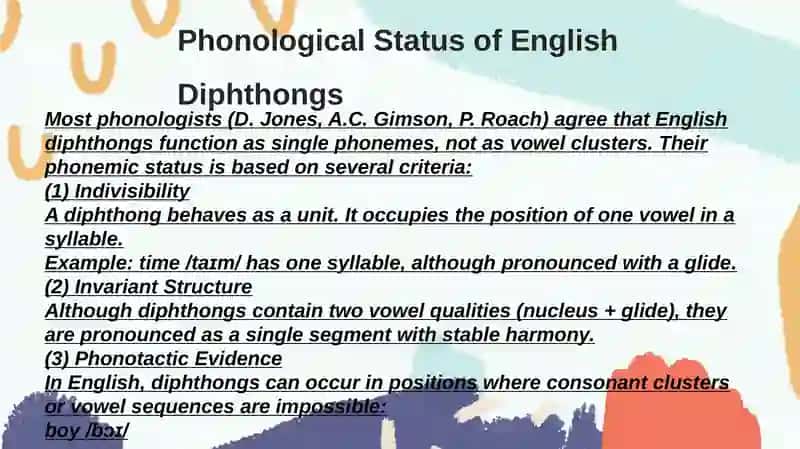 Phonological Status of English Diphthongs

Most phonologists (D. Jones, A.C. Gimson, P. Roach) agree that English diphthongs function as single phonemes, not as vowel clusters. Their phonemic status is based on several criteria:
(1) Indivisibility
A diphthong behaves as a unit. It occupies the position of one vowel in a syllable.
Example: time /taɪm/ has one syllable, although pronounced with a glide.
(2) Invariant Structure
Although diphthongs contain two vowel qualities (nucleus + glide), they are pronounced as a single segment with stable harmony.
(3) Phonotactic Evidence
In English, diphthongs can occur in positions where consonant clusters or vowel sequences are impossible:
boy /bɔɪ/